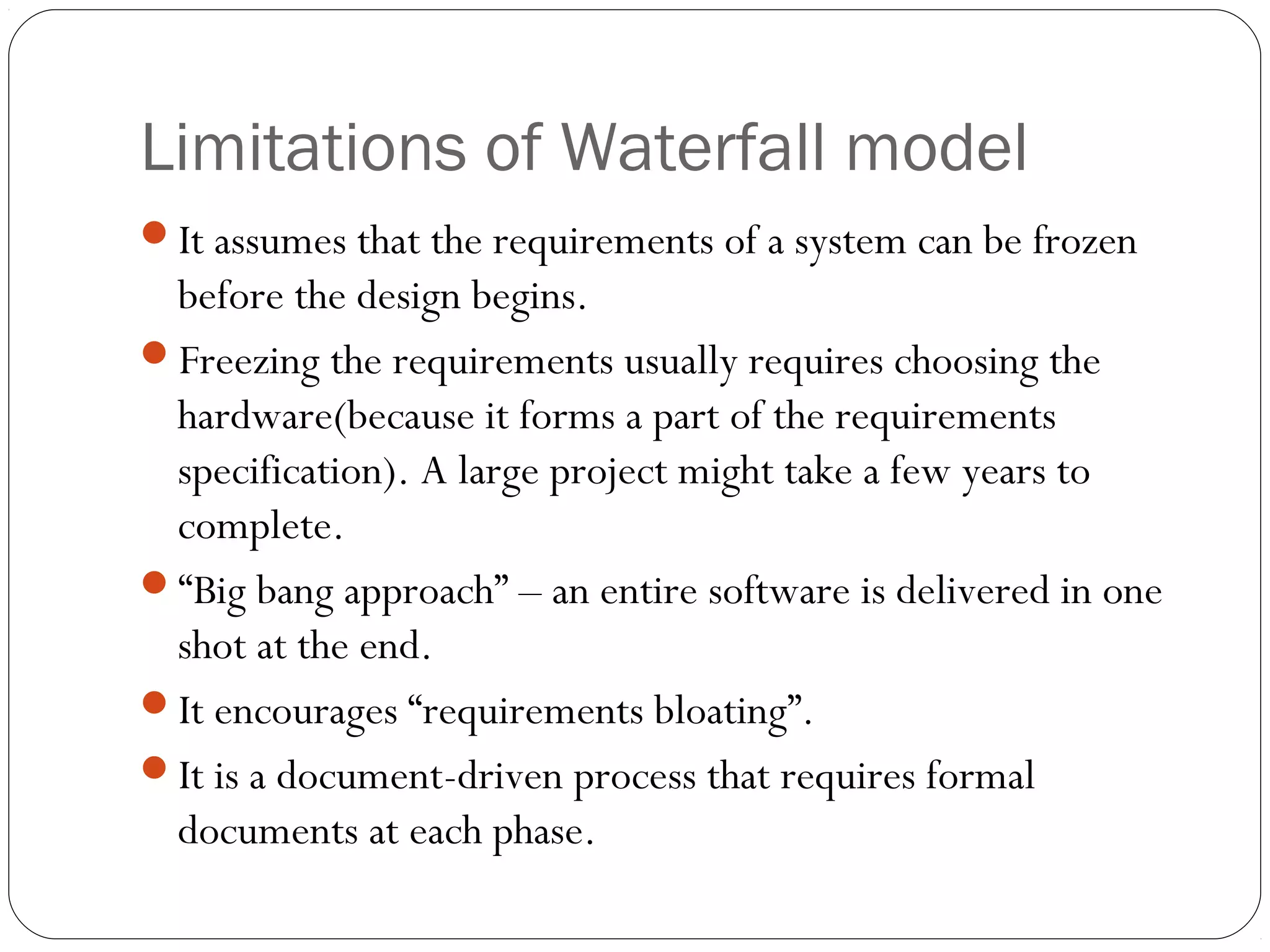 Limitations of Waterfall model

- It assumes that the requirements of a system can be frozen before the design begins.
- Freezing the requirements usually requires choosing the hardware(because it forms a part of the requirements specification). A large project might take a few years to complete.
- “Big bang approach” – an entire software is delivered in one shot at the end.
- It encourages “requirements bloating”.
- It is a document-driven process that requires formal documents at each phase.